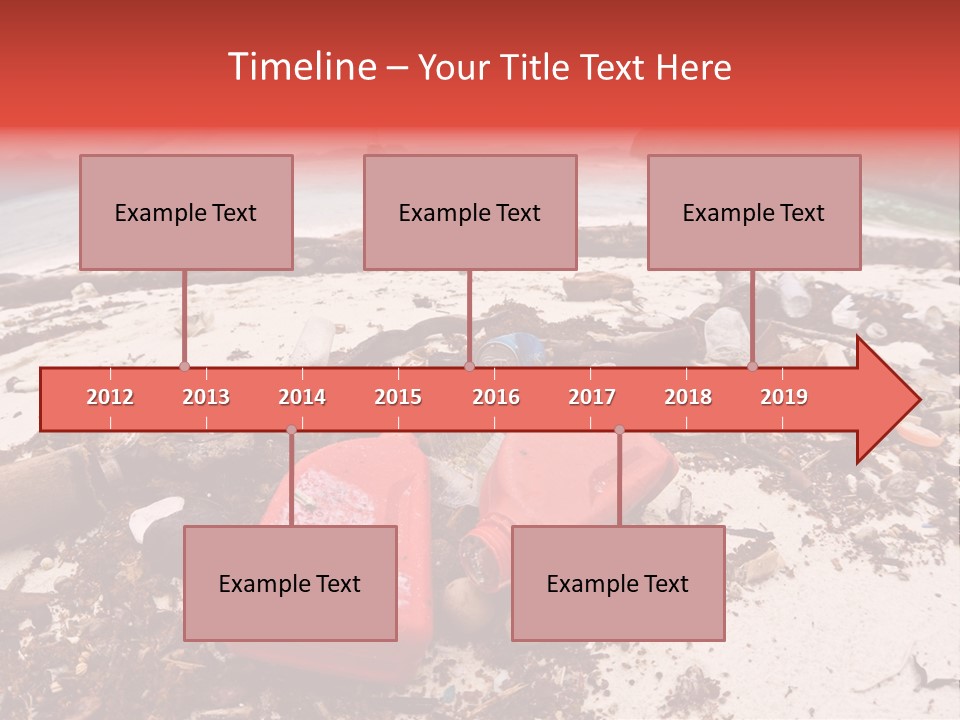 Timeline – Your Title Text Here

Example Text

Example Text

Example Text

2012
2013
2014
2015
2016
2017
2018
2019

Example Text

Example Text